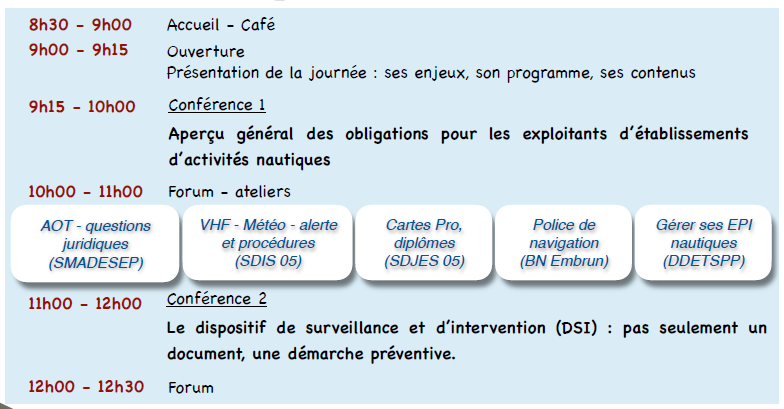 8h30 - 9h00 Accueil - Café

9h00 - 9h15 Ouverture
Présentation de la journée : ses enjeux, son programme, ses contenus

9h15 - 10h00 Conférence 1
Aperçu général des obligations pour les exploitants d'établissements d'activités nautiques

10h00 - 11h00 Forum - ateliers

AOT - questions juridiques (SMADESEP)

VHF - Météo - alerte et procédures (SDIS 05)

Cartes Pro, diplômes (SDJES 05)

Police de navigation (BN Embrun)

Gérer ses EPI nautiques (DDETSPP)

11h00 - 12h00 Conférence 2
Le dispositif de surveillance et d'intervention (DSI) : pas seulement un document, une démarche préventive.

12h00 - 12h30 Forum